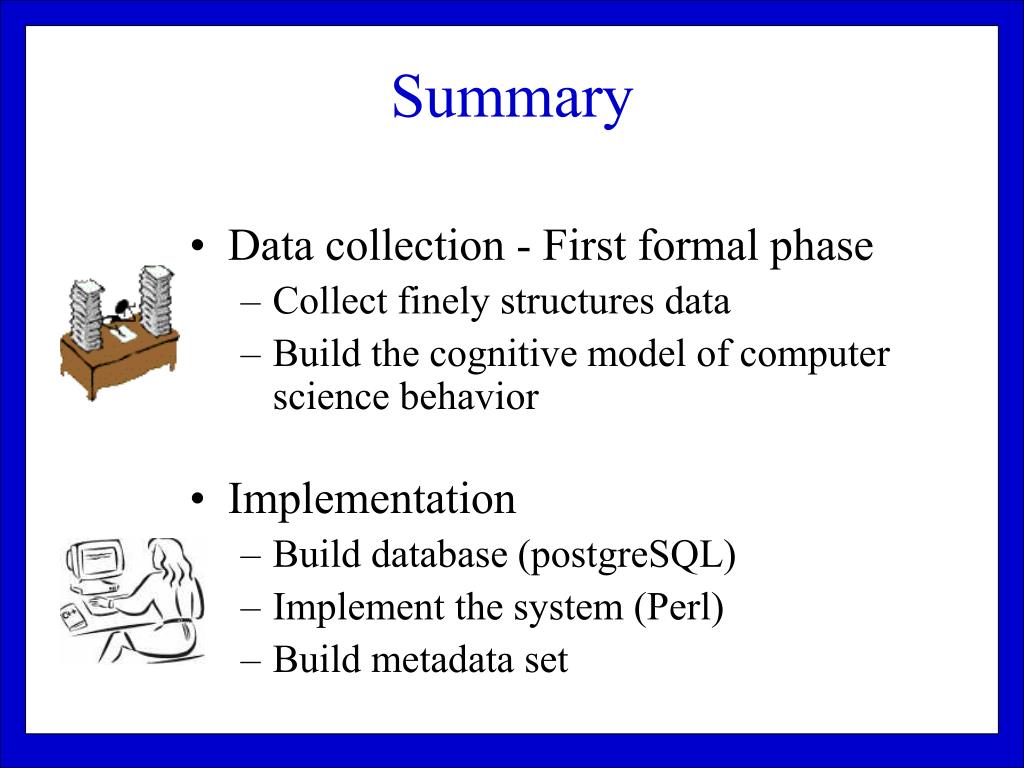 Summary

• Data collection - First formal phase
– Collect finely structures data
– Build the cognitive model of computer science behavior

• Implementation
– Build database (postgreSQL)
– Implement the system (Perl)
– Build metadata set